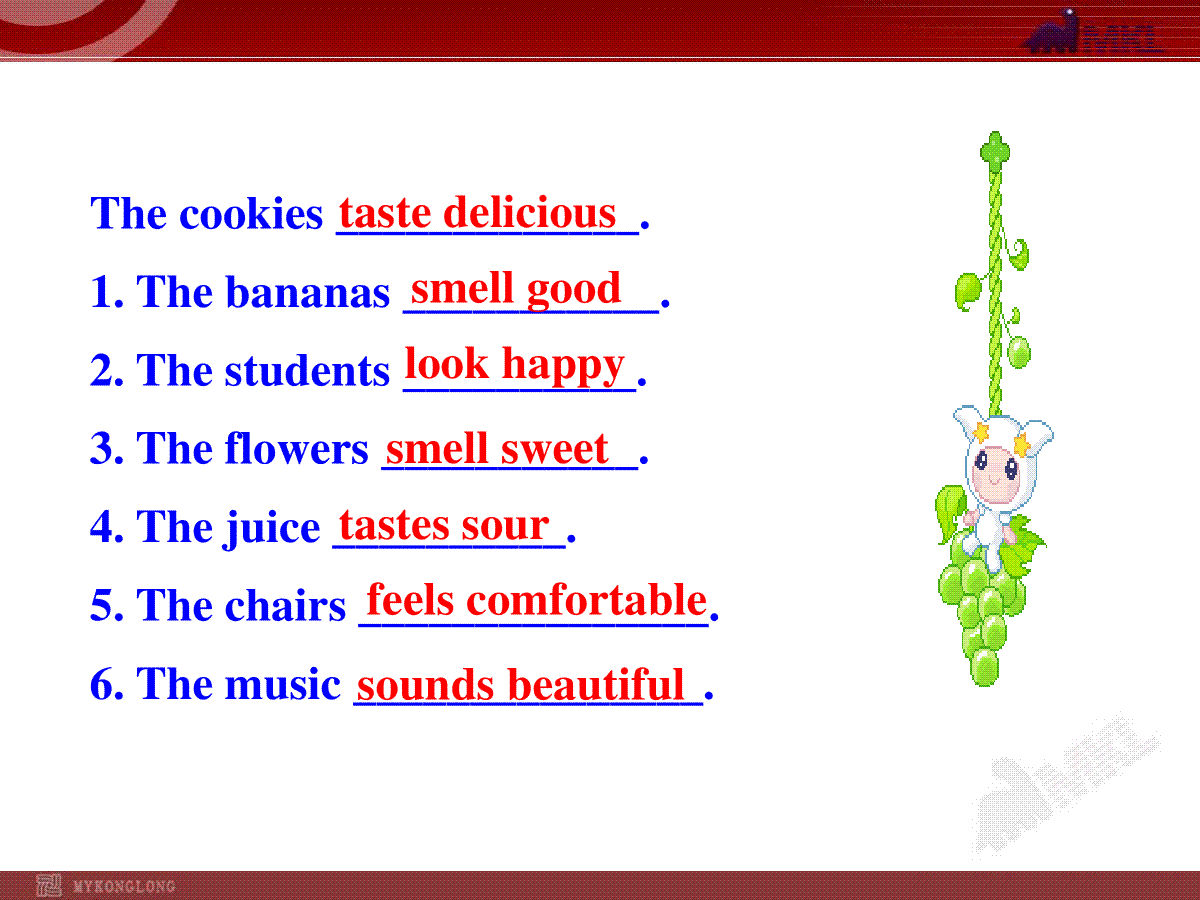 The cookies taste delicious.

1. The bananas smell good.

2. The students look happy.

3. The flowers smell sweet.

4. The juice tastes sour.

5. The chairs feels comfortable.

6. The music sounds beautiful.

MYKONGLONG